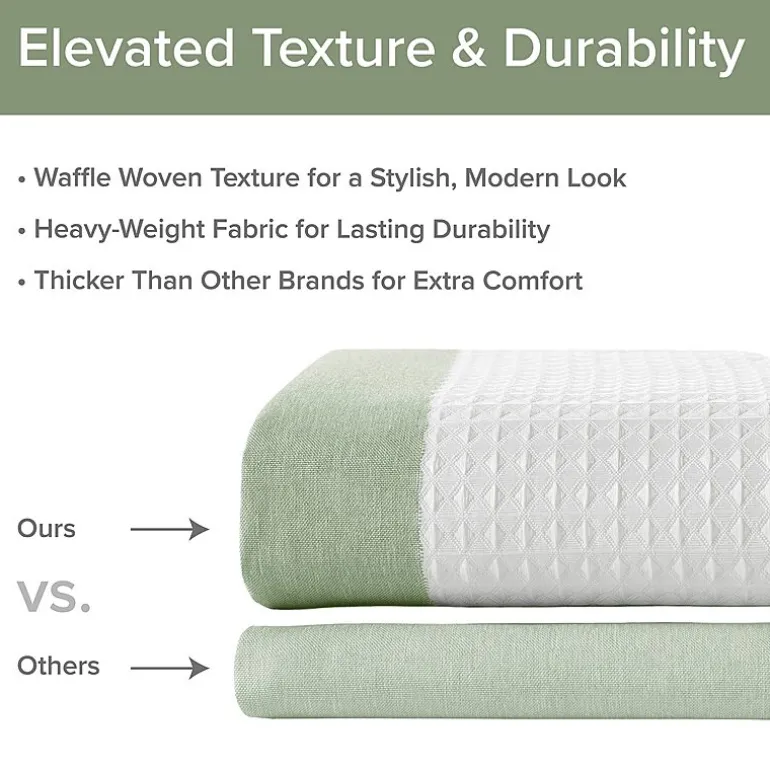 Elevated Texture & Durability

• Waffle Woven Texture for a Stylish, Modern Look

• Heavy-Weight Fabric for Lasting Durability

• Thicker Than Other Brands for Extra Comfort

Ours

VS.

Others